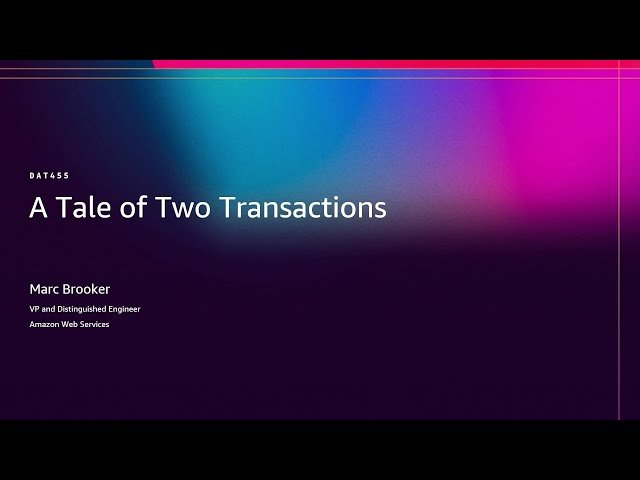 DAT455

A Tale of Two Transactions

Marc Brooker

VP and Distinguished Engineer

Amazon Web Services